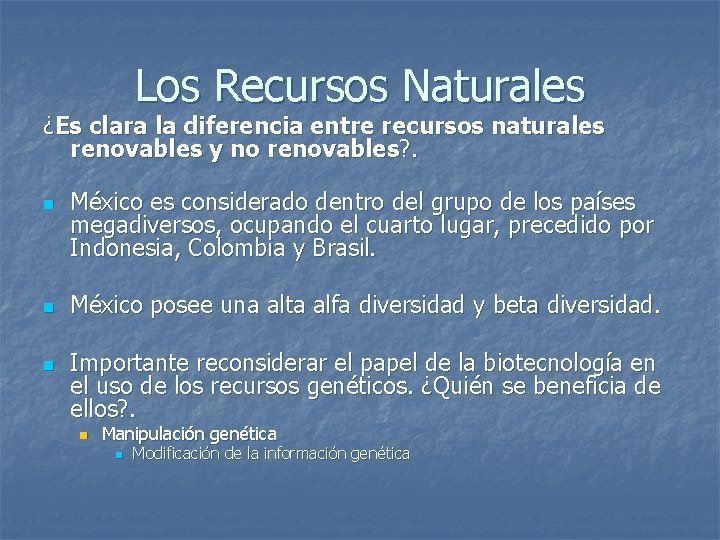 Los Recursos Naturales

¿Es clara la diferencia entre recursos naturales renovables y no renovables?.

México es considerado dentro del grupo de los países megadiversos, ocupando el cuarto lugar, precedido por Indonesia, Colombia y Brasil.

México posee una alta alfa diversidad y beta diversidad.

Importante reconsiderar el papel de la biotecnología en el uso de los recursos genéticos. ¿Quién se beneficia de ellos?.

Manipulación genética

Modificación de la información genética